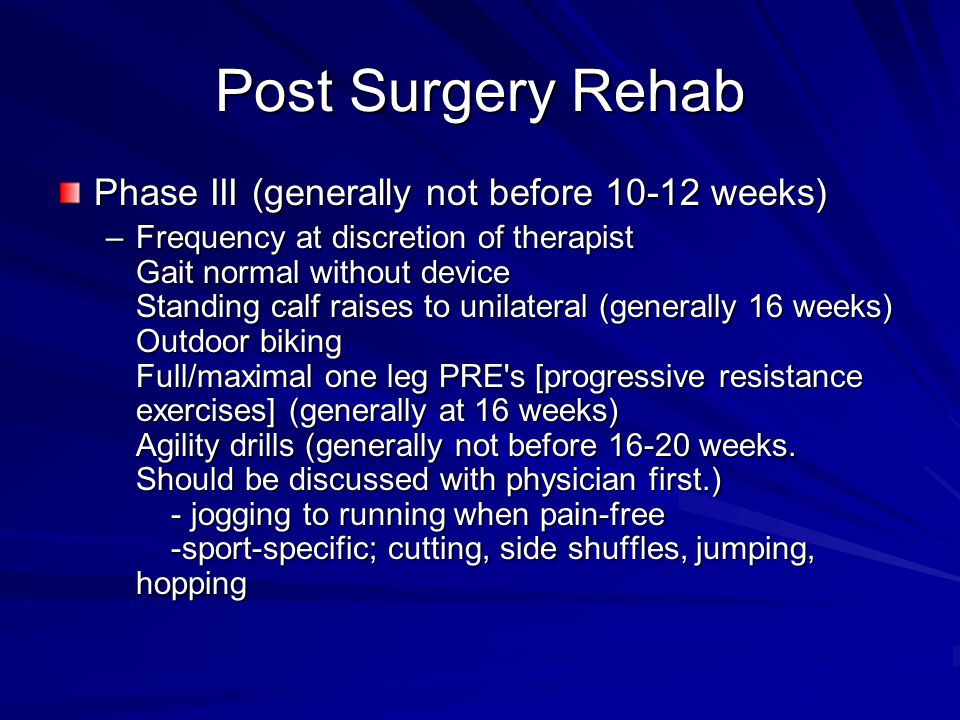 Post Surgery Rehab

Phase III (generally not before 10-12 weeks)

– Frequency at discretion of therapist
Gait normal without device
Standing calf raises to unilateral (generally 16 weeks)
Outdoor biking
Full/maximal one leg PRE's [progressive resistance exercises] (generally at 16 weeks)
Agility drills (generally not before 16-20 weeks. Should be discussed with physician first.)
- jogging to running when pain-free
-sport-specific; cutting, side shuffles, jumping, hopping